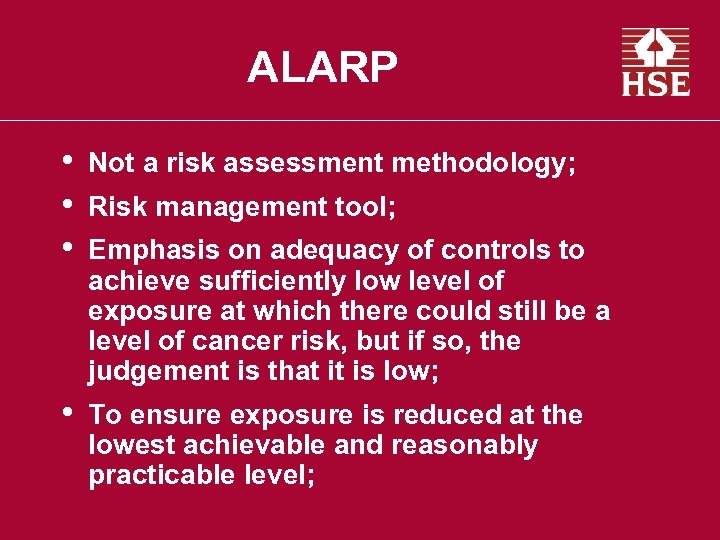 ALARP

HSE

• Not a risk assessment methodology;
• Risk management tool;
• Emphasis on adequacy of controls to achieve sufficiently low level of exposure at which there could still be a level of cancer risk, but if so, the judgement is that it is low;
• To ensure exposure is reduced at the lowest achievable and reasonably practicable level;